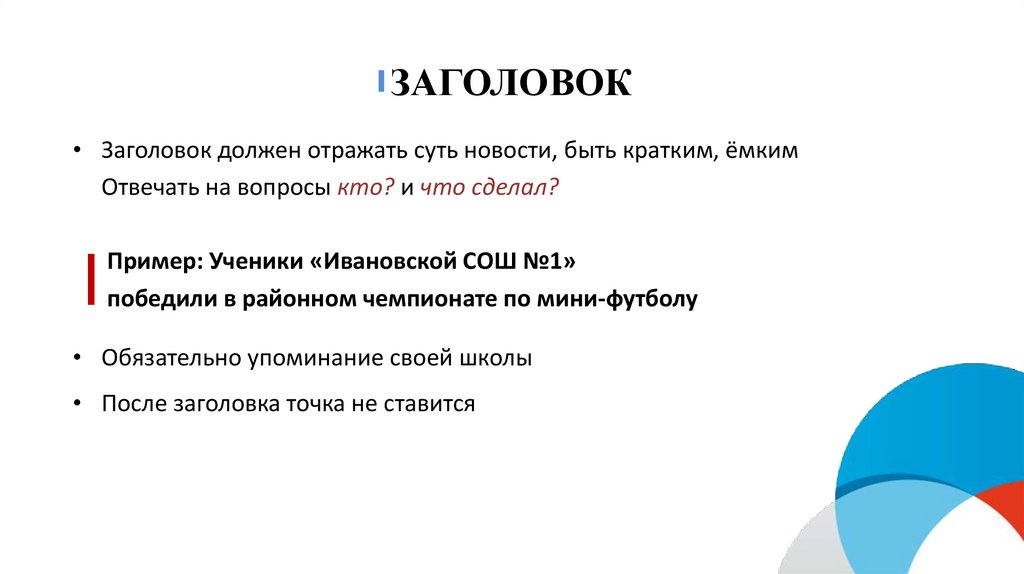 ЗАГОЛОВОК

• Заголовок должен отражать суть новости, быть кратким, ёмким
Отвечать на вопросы кто? и что сделал?

Пример: Ученики «Ивановской СОШ №1»
победили в районном чемпионате по мини-футболу

• Обязательно упоминание своей школы

• После заголовка точка не ставится